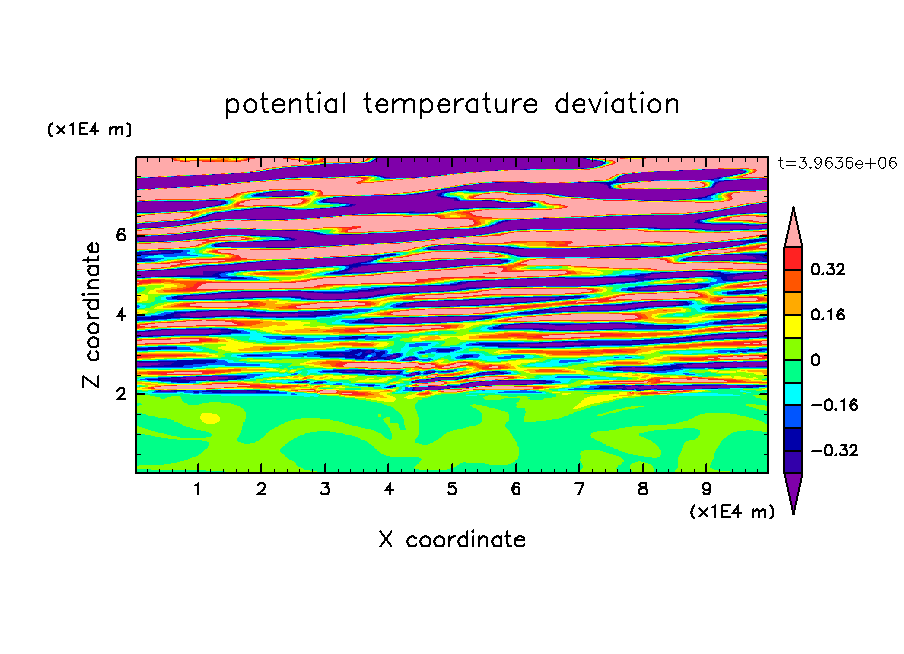 potential temperature deviation

(x1E4 m)

t=3.9636e+06

Z coordinate

6

4

2

0.32

0.16

0

−0.16

−0.32

1 2 3 4 5 6 7 8 9

(x1E4 m)

X coordinate